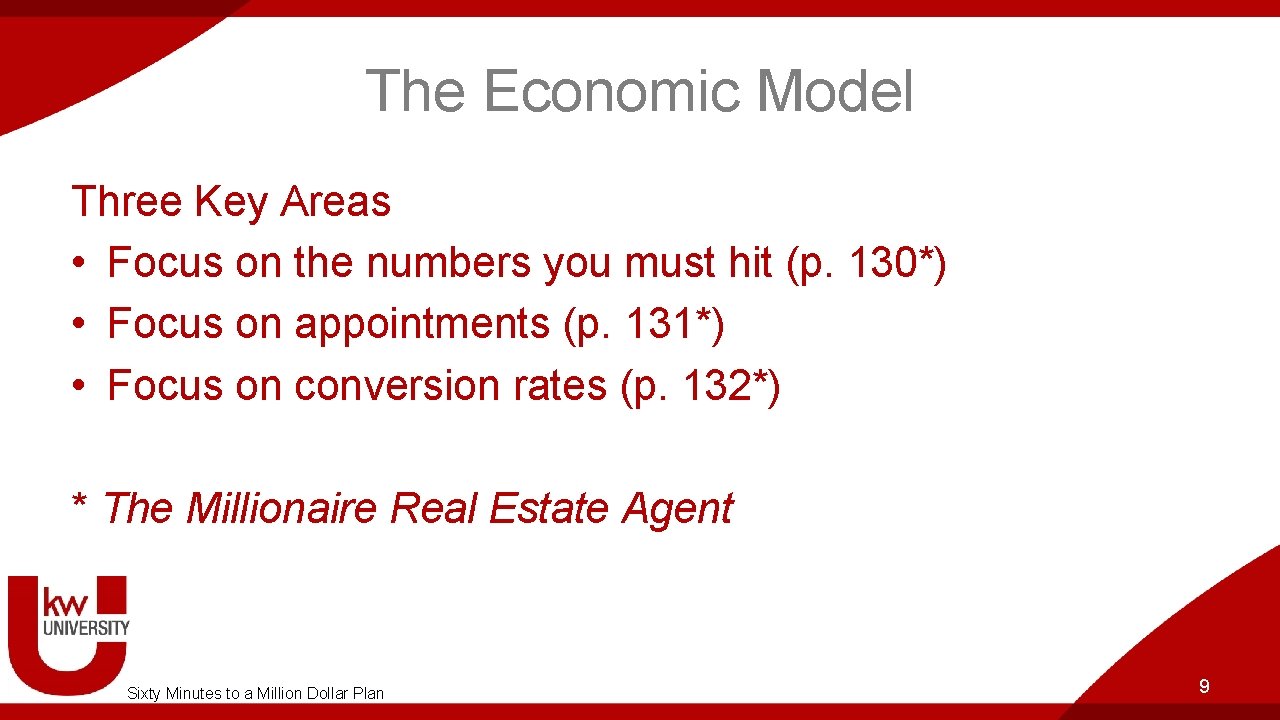 The Economic Model

Three Key Areas
• Focus on the numbers you must hit (p. 130*)
• Focus on appointments (p. 131*)
• Focus on conversion rates (p. 132*)

* The Millionaire Real Estate Agent

kw
UNIVERSITY

Sixty Minutes to a Million Dollar Plan

9